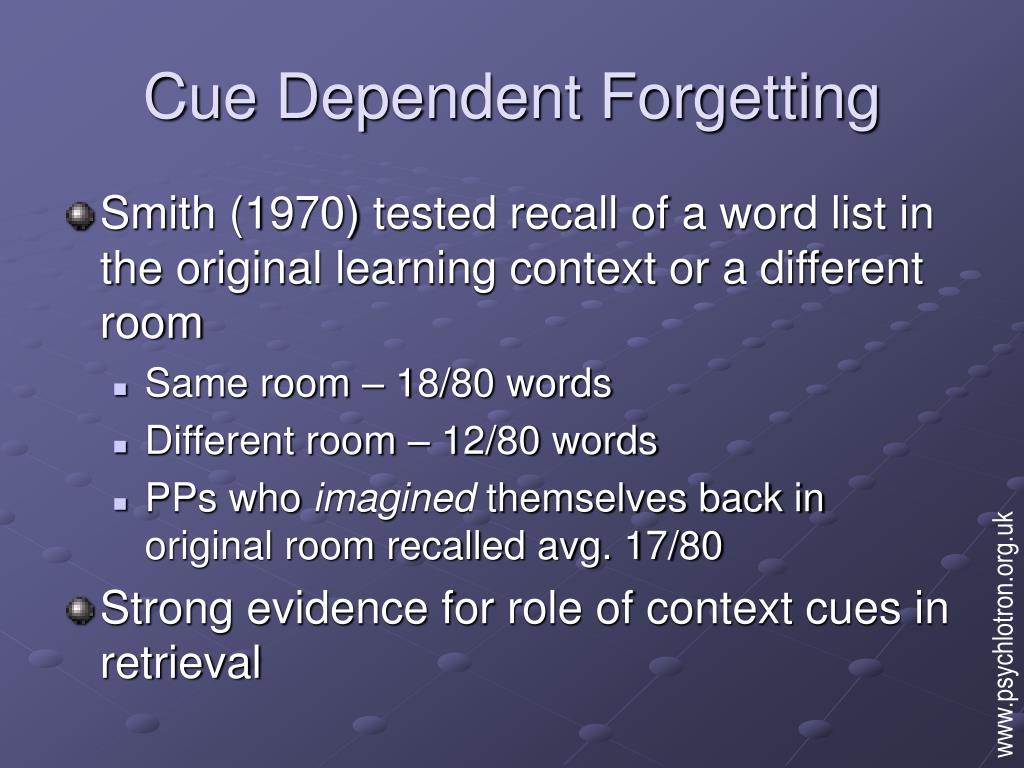 Cue Dependent Forgetting

Smith (1970) tested recall of a word list in the original learning context or a different room

Same room – 18/80 words

Different room – 12/80 words

PPs who imagined themselves back in original room recalled avg. 17/80

Strong evidence for role of context cues in retrieval

www.psychlotron.org.uk